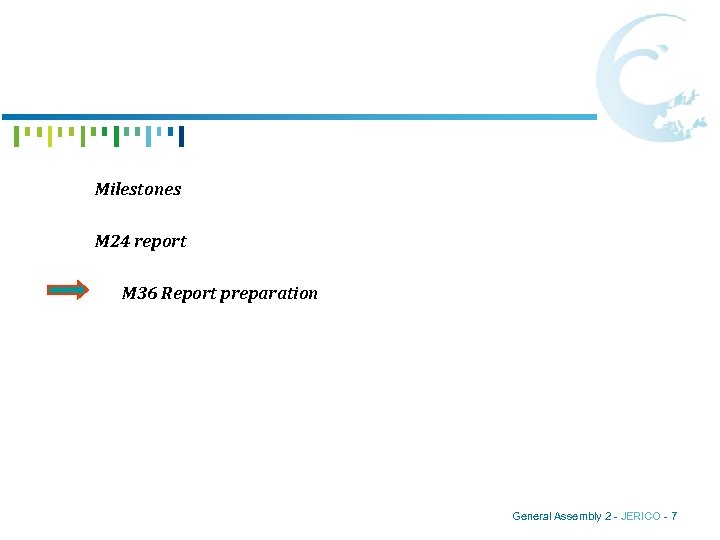 Milestones

M24 report

M36 Report preparation

General Assembly 2 - JERICO - 7